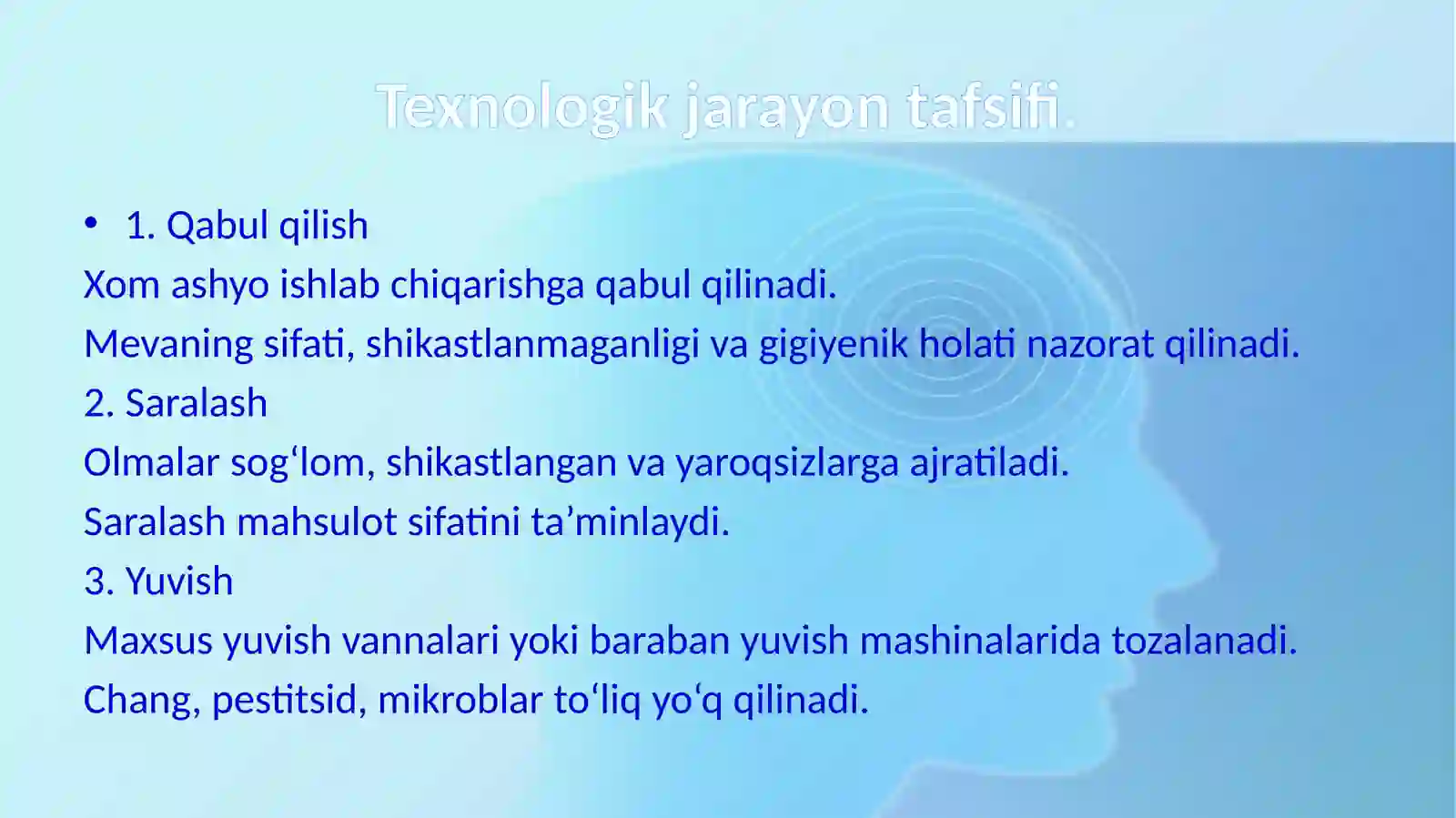 Texnologik jarayon tafsifi.

• 1. Qabul qilish
Xom ashyo ishlab chiqarishga qabul qilinadi.
Mevaning sifati, shikastlanmaganligi va gigiyenik holati nazorat qilinadi.
2. Saralash
Olmalar sog‘lom, shikastlangan va yaroqsizlarga ajratiladi.
Saralash mahsulot sifatini ta’minlaydi.
3. Yuvish
Maxsus yuvish vannalari yoki baraban yuvish mashinalarida tozalanadi.
Chang, pestitsid, mikroblar to‘liq yo‘q qilinadi.